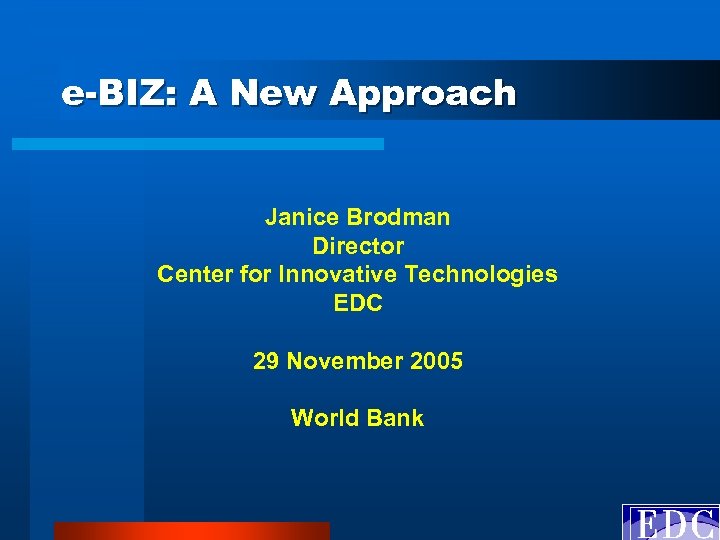 e-BIZ: A New Approach

Janice Brodman
Director
Center for Innovative Technologies
EDC

29 November 2005

World Bank

EDC